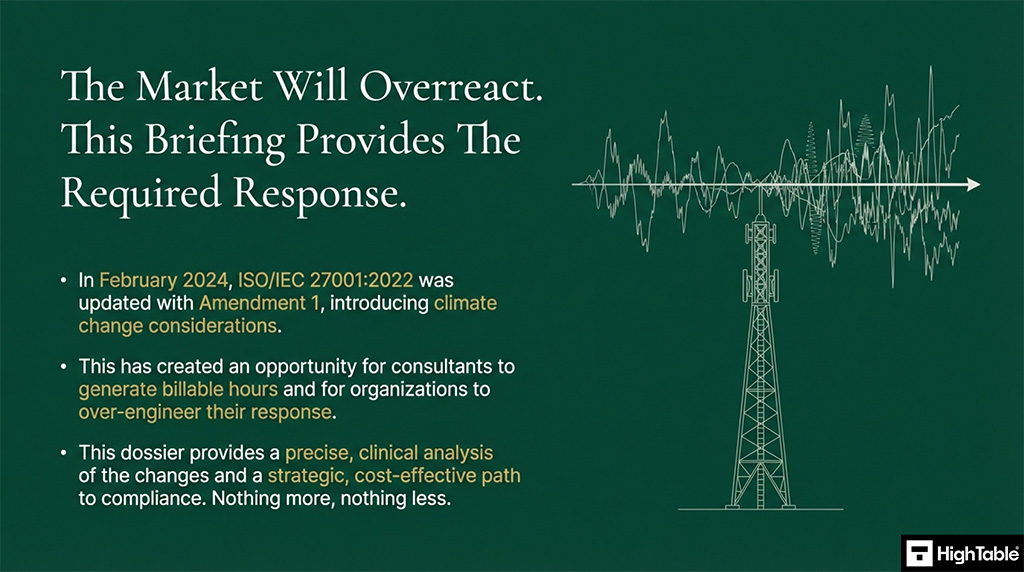 The Market Will Overreact. This Briefing Provides The Required Response.

• In February 2024, ISO/IEC 27001:2022 was updated with Amendment 1, introducing climate change considerations.

• This has created an opportunity for consultants to generate billable hours and for organizations to over-engineer their response.

• This dossier provides a precise, clinical analysis of the changes and a strategic, cost-effective path to compliance. Nothing more, nothing less.

HighTable